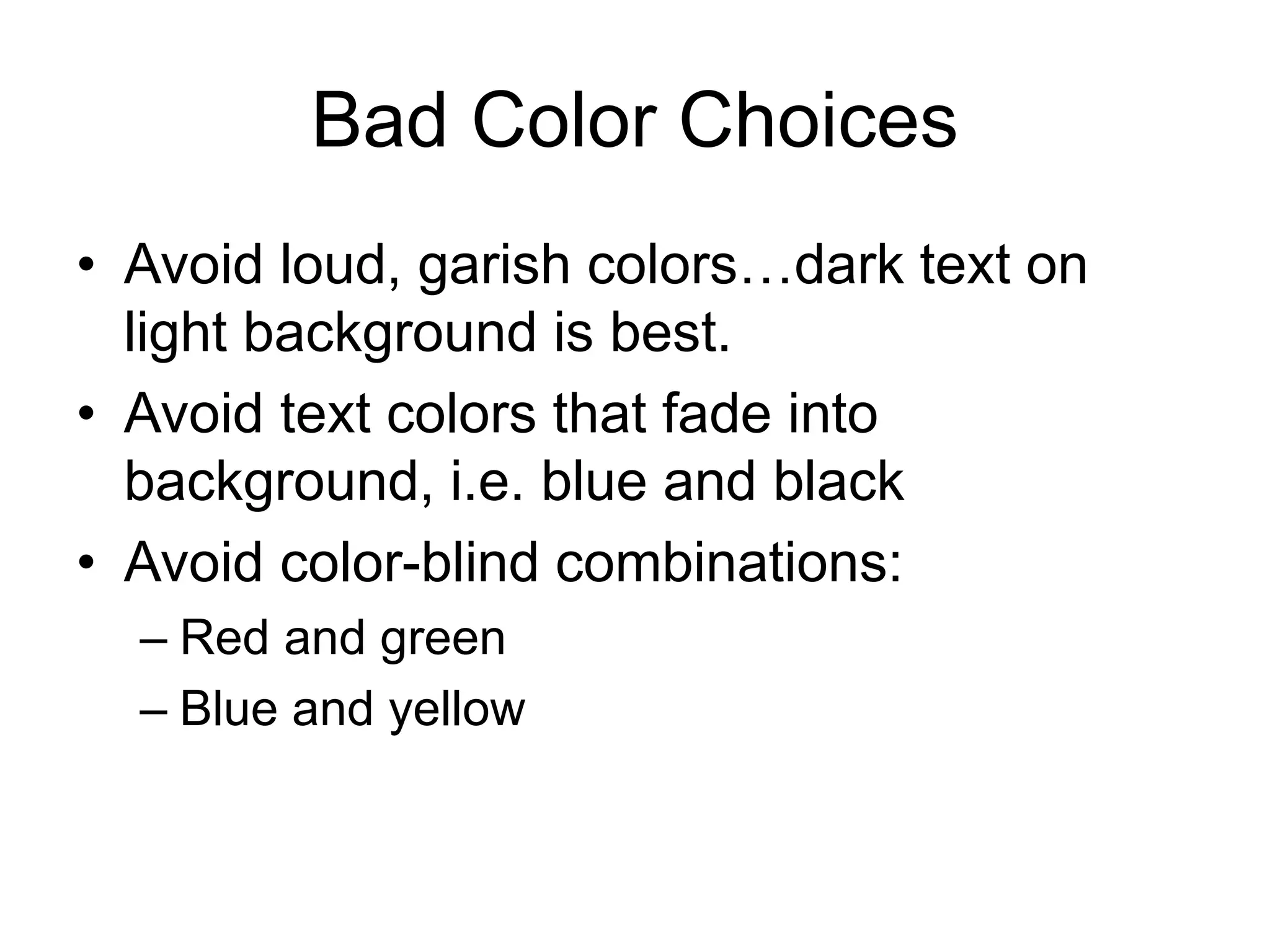 Bad Color Choices

• Avoid loud, garish colors…dark text on light background is best.
• Avoid text colors that fade into background, i.e. blue and black
• Avoid color-blind combinations:
  – Red and green
  – Blue and yellow